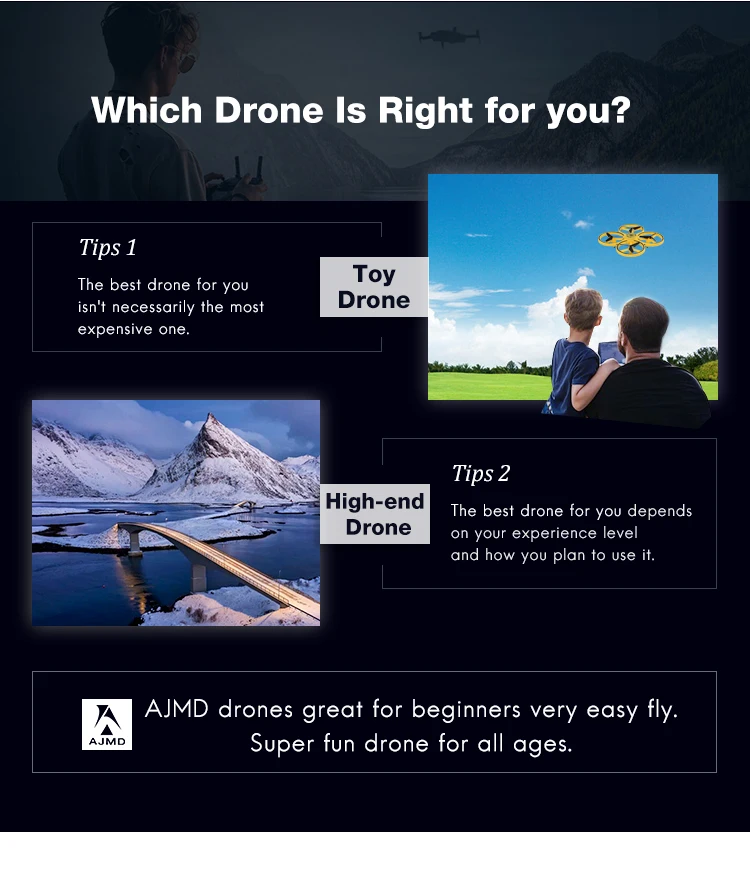 Which Drone Is Right for you?

Tips 1

The best drone for you isn't necessarily the most expensive one.

Toy Drone

High-end Drone

Tips 2

The best drone for you depends on your experience level and how you plan to use it.

AJMD

AJMD drones great for beginners very easy fly. Super fun drone for all ages.